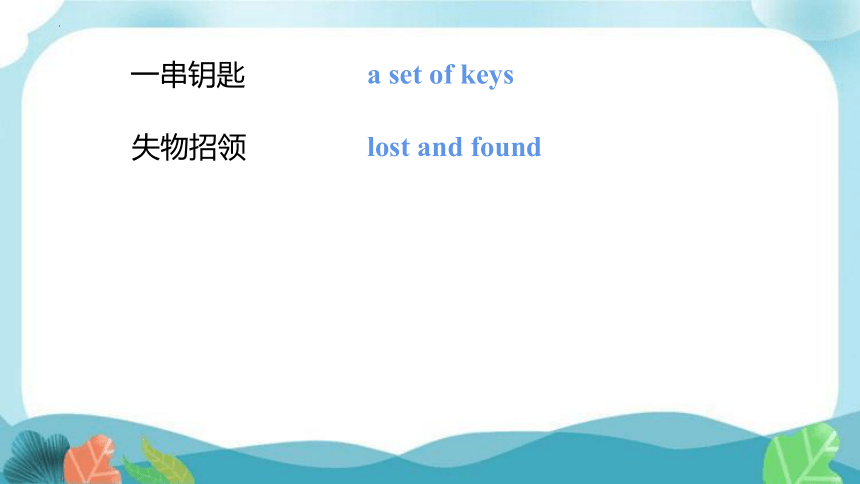 一串钥匙 a set of keys

失物招领 lost and found